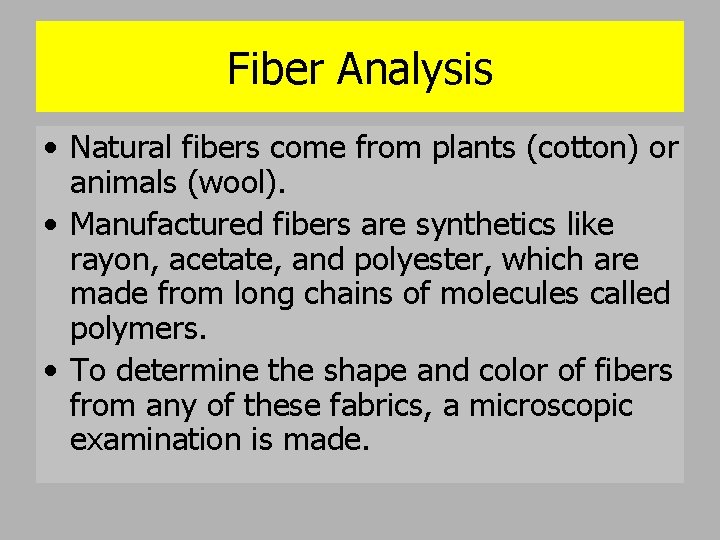 Fiber Analysis

• Natural fibers come from plants (cotton) or animals (wool).

• Manufactured fibers are synthetics like rayon, acetate, and polyester, which are made from long chains of molecules called polymers.

• To determine the shape and color of fibers from any of these fabrics, a microscopic examination is made.